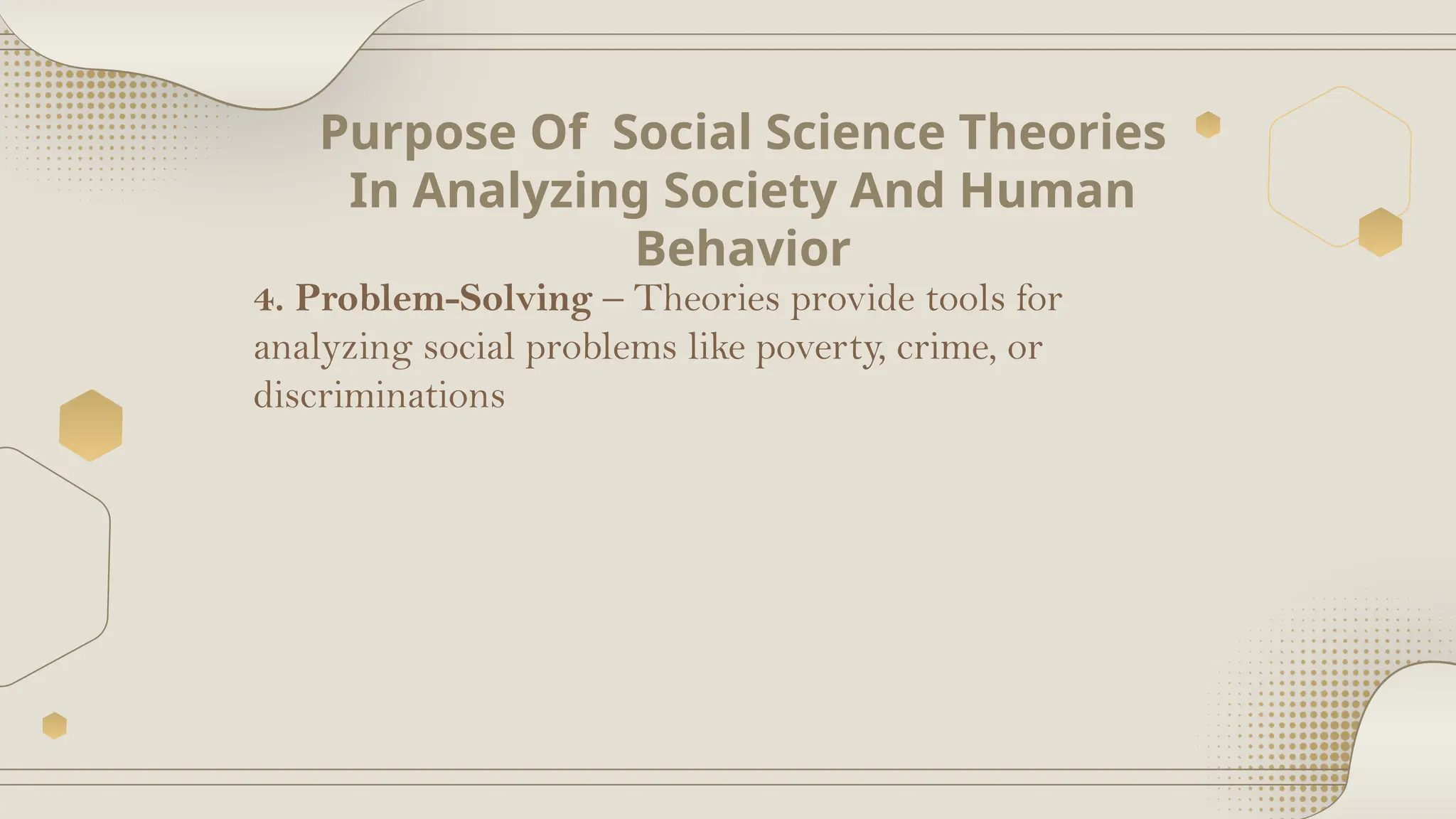 Purpose Of Social Science Theories In Analyzing Society And Human Behavior

4. Problem-Solving – Theories provide tools for analyzing social problems like poverty, crime, or discriminations